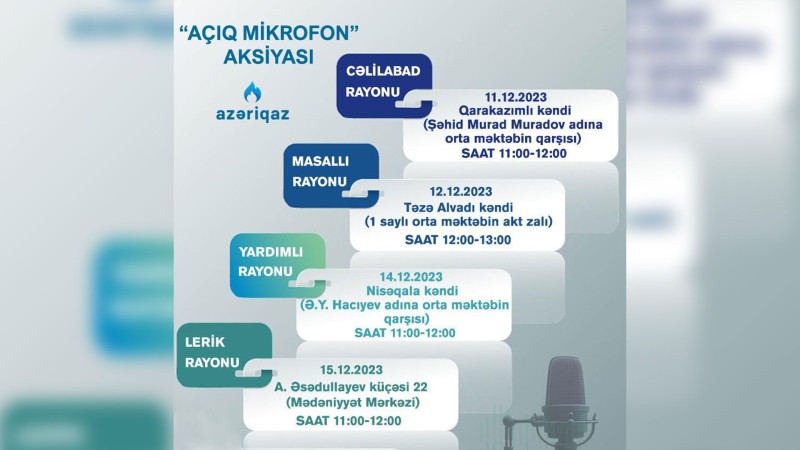 "AÇIQ MİKROFON" AKSİYASI

azəriqaz

CƏLİLABAD RAYONU

11.12.2023
Qarakazımlı kəndi
(Şəhid Murad Muradov adına orta məktəbin qarşısı)
SAAT 11:00-12:00

MASALLI RAYONU

12.12.2023
Təzə Alvadı kəndi
(1 saylı orta məktəbin akt zalı)
SAAT 12:00-13:00

YARDIMLI RAYONU

14.12.2023
Nisəqala kəndi
(Ə.Y. Hacıyev adına orta məktəbin qarşısı)
SAAT 11:00-12:00

LERİK RAYONU

15.12.2023
A. Əsədullayev küçəsi 22
(Mədəniyyət Mərkəzi)
SAAT 11:00-12:00